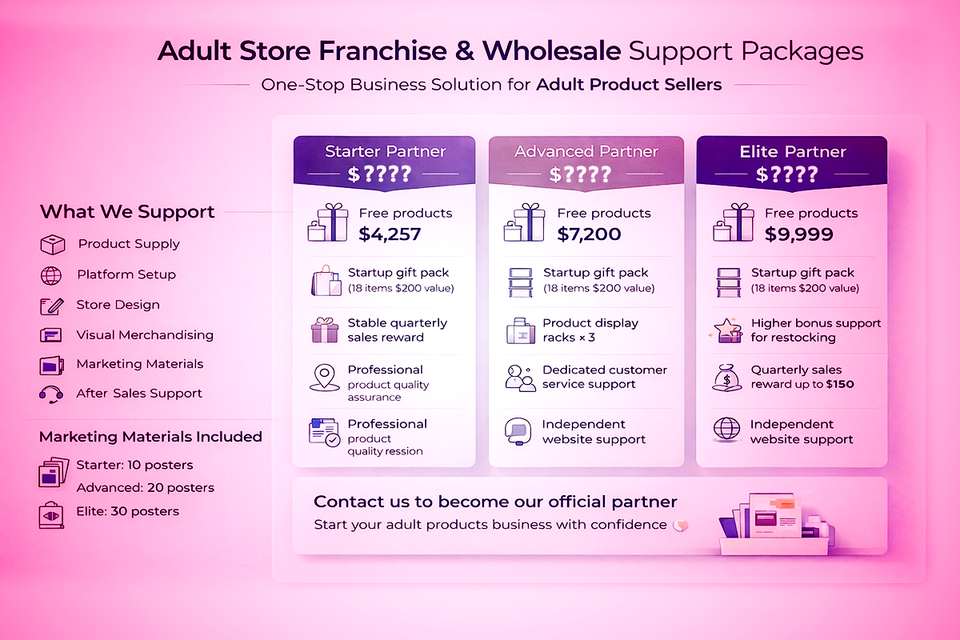 Adult Store Franchise & Wholesale Support Packages

One-Stop Business Solution for Adult Product Sellers

What We Support

Product Supply
Platform Setup
Store Design
Visual Merchandising
Marketing Materials
After Sales Support

Marketing Materials Included

Starter: 10 posters
Advanced: 20 posters
Elite: 30 posters

Starter Partner
$????

Free products
$4,257

Startup gift pack
(18 items $200 value)

Stable quarterly sales reward

Professional product quality assurance

Professional product quality ression

Advanced Partner
$????

Free products
$7,200

Startup gift pack
(18 items $200 value)

Product display racks × 3

Dedicated customer service support

Independent website support

Elite Partner
$????

Free products
$9,999

Startup gift pack
(18 items $200 value)

Higher bonus support for restocking

Quarterly sales reward up to $150

Independent website support

Contact us to become our official partner

Start your adult products business with confidence